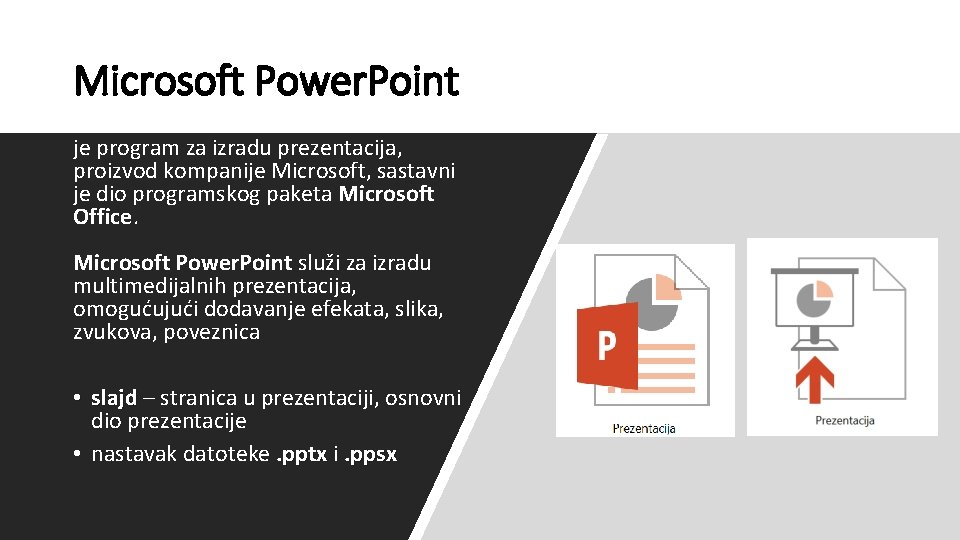 Microsoft PowerPoint

je program za izradu prezentacija, proizvod kompanije Microsoft, sastavni je dio programskog paketa Microsoft Office.

Microsoft PowerPoint služi za izradu multimedijalnih prezentacija, omogućujući dodavanje efekata, slika, zvukova, poveznica

• slajd – stranica u prezentaciji, osnovni dio prezentacije
• nastavak datoteke .pptx i .ppsx

P

Prezentacija

Prezentacija